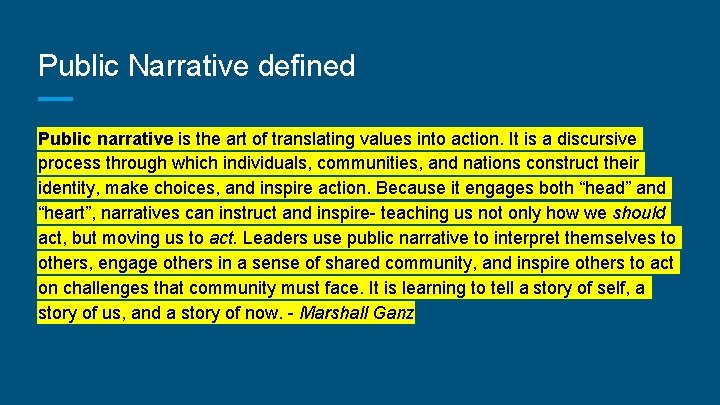 Public Narrative defined

Public narrative is the art of translating values into action. It is a discursive process through which individuals, communities, and nations construct their identity, make choices, and inspire action. Because it engages both “head” and “heart”, narratives can instruct and inspire- teaching us not only how we should act, but moving us to act. Leaders use public narrative to interpret themselves to others, engage others in a sense of shared community, and inspire others to act on challenges that community must face. It is learning to tell a story of self, a story of us, and a story of now. - Marshall Ganz